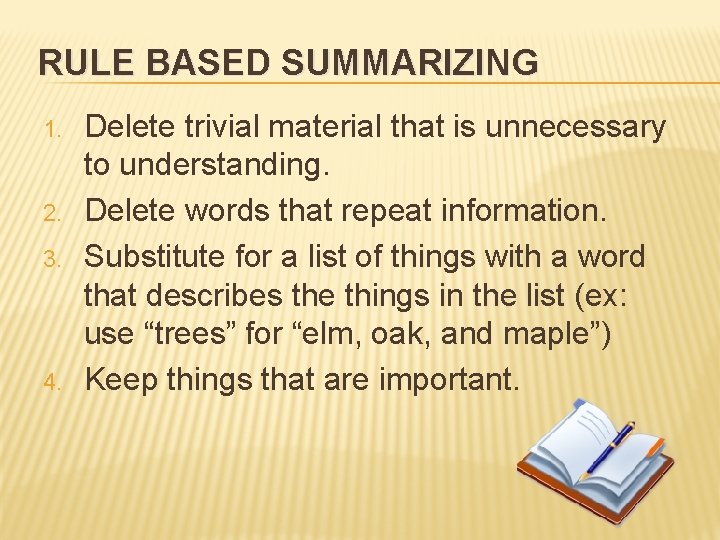 RULE BASED SUMMARIZING

1. Delete trivial material that is unnecessary to understanding.
2. Delete words that repeat information.
3. Substitute for a list of things with a word that describes the things in the list (ex: use “trees” for “elm, oak, and maple”)
4. Keep things that are important.